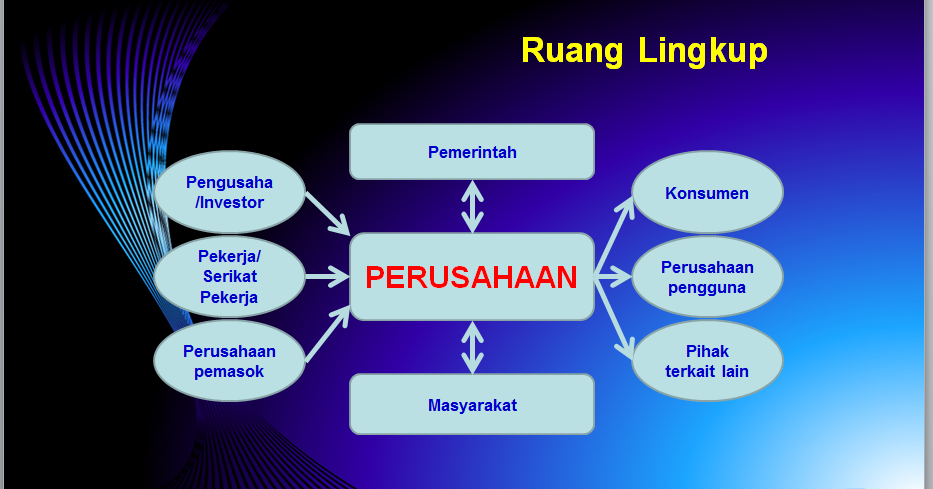 Ruang Lingkup

Pemerintah

Pengusaha /Investor

Pekerja/ Serikat Pekerja

Perusahaan pemasok

PERUSAHAAN

Konsumen

Perusahaan pengguna

Pihak terkait lain

Masyarakat